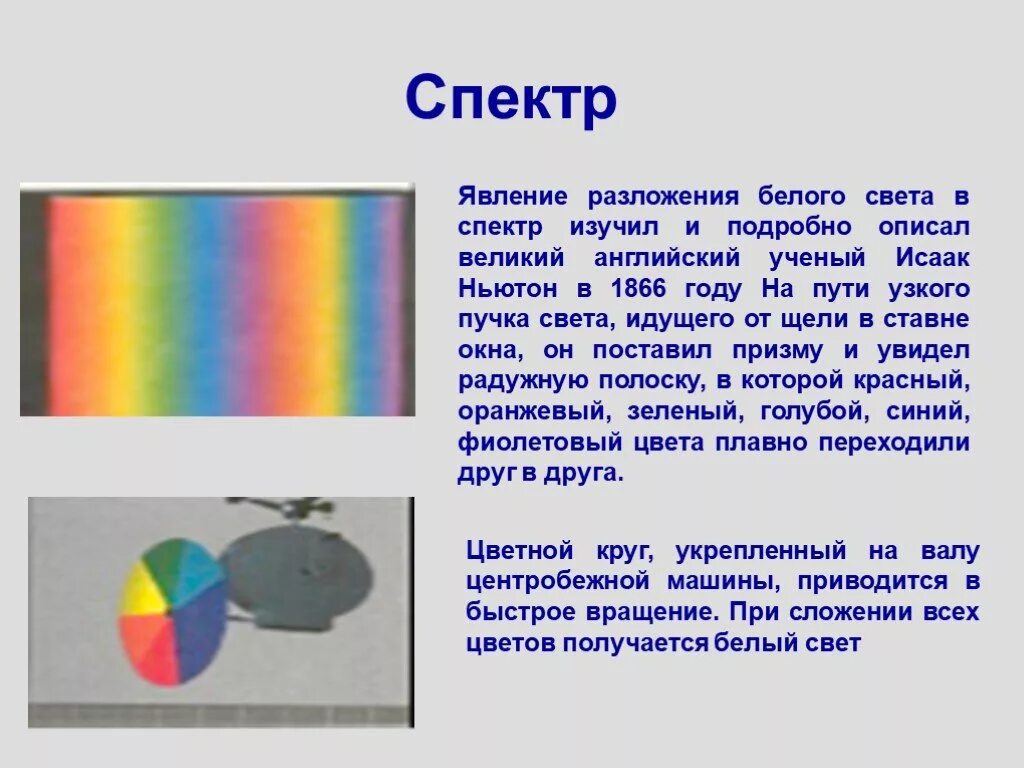 Спектр

Явление разложения белого света в спектр изучил и подробно описал великий английский ученый Исаак Ньютон в 1866 году На пути узкого пучка света, идущего от щели в ставне окна, он поставил призму и увидел радужную полоску, в которой красный, оранжевый, зеленый, голубой, синий, фиолетовый цвета плавно переходили друг в друга.

Цветной круг, укрепленный на валу центробежной машины, приводится в быстрое вращение. При сложении всех цветов получается белый свет